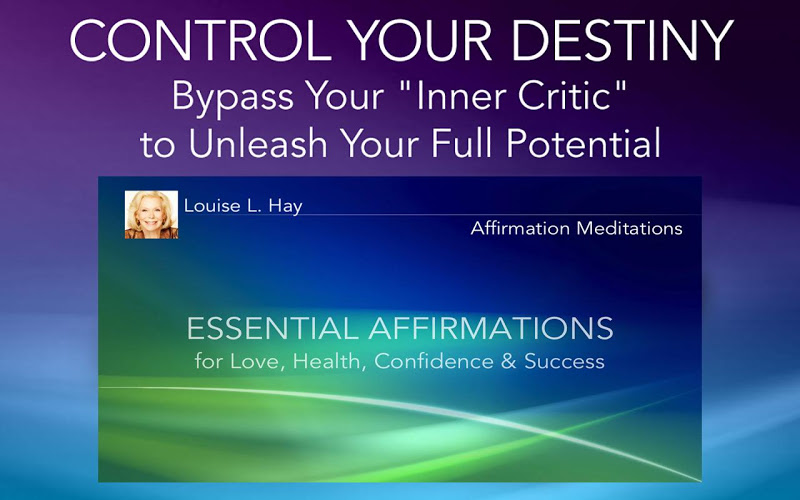 CONTROL YOUR DESTINY
Bypass Your "Inner Critic" to Unleash Your Full Potential

Louise L. Hay

Affirmation Meditations

ESSENTIAL AFFIRMATIONS
for Love, Health, Confidence & Success